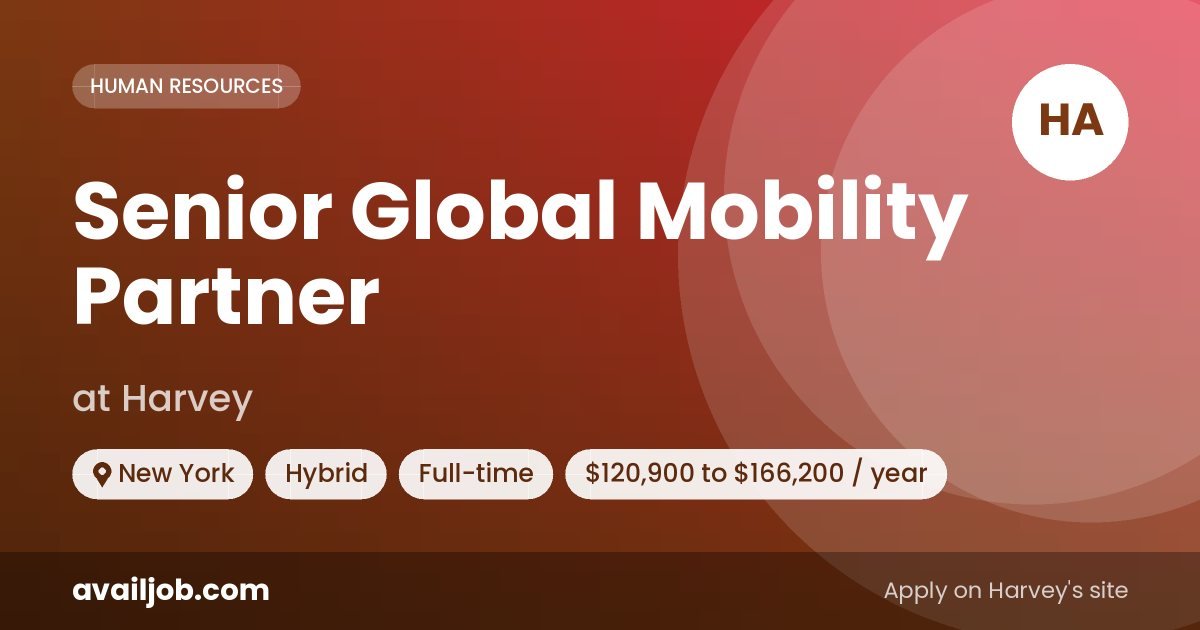 HUMAN RESOURCES

HA

Senior Global Mobility Partner

at Harvey

New York

Hybrid

Full-time

\$120,900 to \$166,200 / year

availjob.com

Apply on Harvey's site